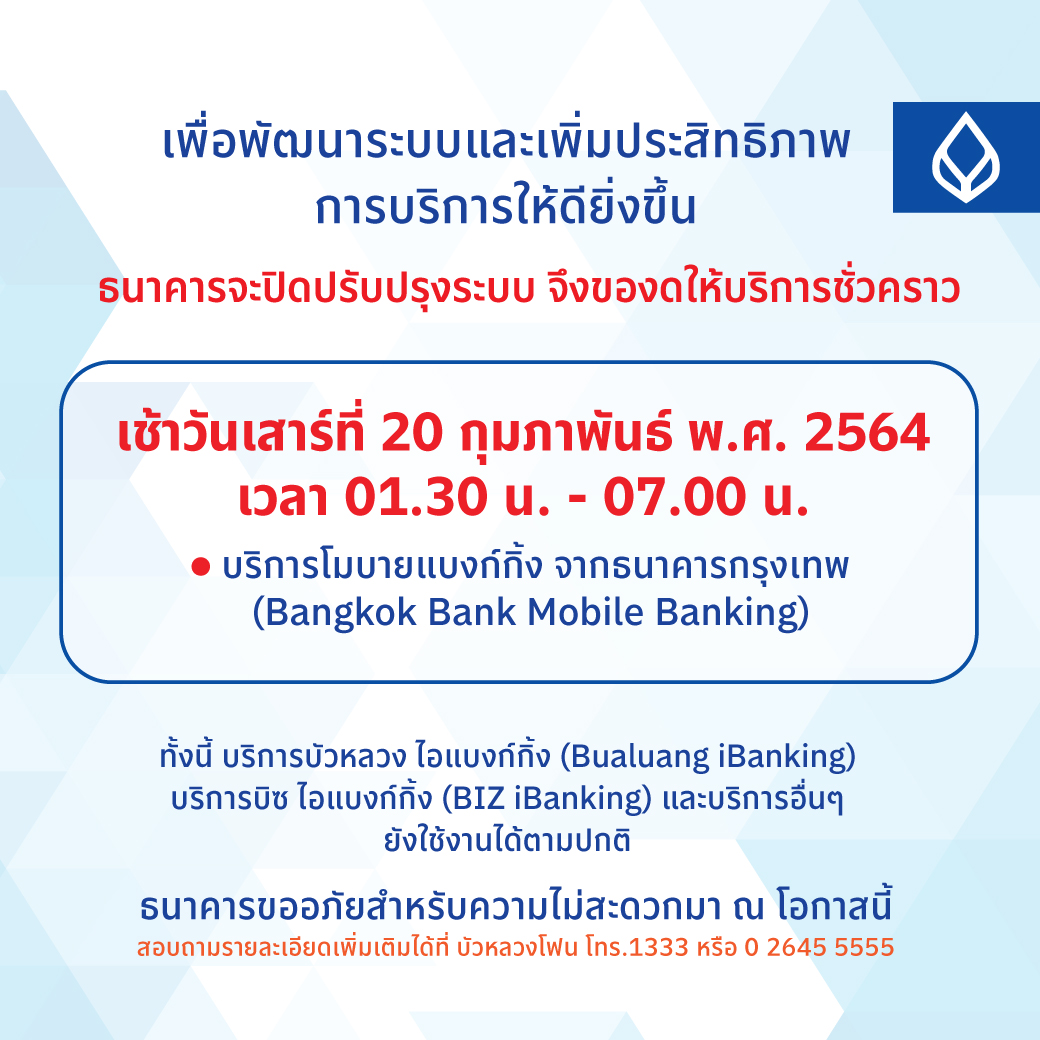 เพื่อพัฒนาระบบและเพิ่มประสิทธิภาพ
การบริการให้ดียิ่งขึ้น

ธนาคารจะปิดปรับปรุงระบบ จึงของดให้บริการชั่วคราว

เช้าวันเสาร์ที่ 20 กุมภาพันธ์ พ.ศ. 2564
เวลา 01.30 น. - 07.00 น.

● บริการโมบายแบงก์กิ้ง จากธนาคารกรุงเทพ (Bangkok Bank Mobile Banking)

ทั้งนี้ บริการบัวหลวง ไอแบงก์กิ้ง (Bualuang iBanking) บริการบิซ ไอแบงก์กิ้ง (BIZ iBanking) และบริการอื่นๆ ยังใช้งานได้ตามปกติ

ธนาคารขออภัยสำหรับความไม่สะดวกมา ณ โอกาสนี้
สอบถามรายละเอียดเพิ่มเติมได้ที่ บัวหลวงโฟน โทร.1333 หรือ 0 2645 5555